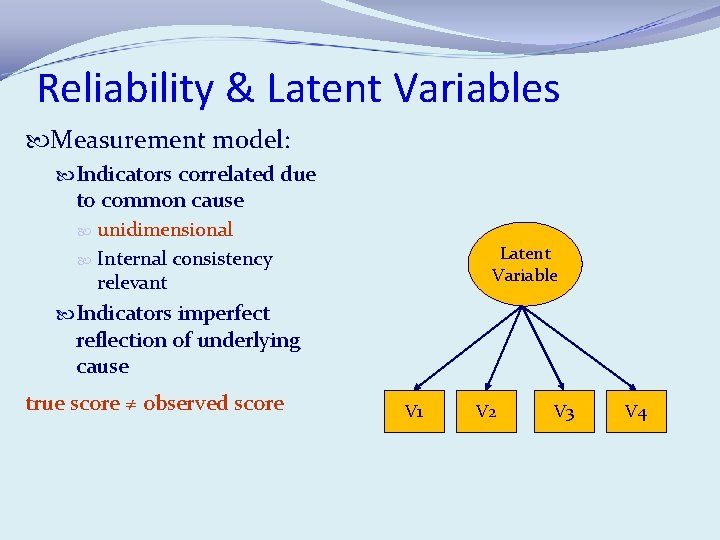 Reliability & Latent Variables

Measurement model:

Indicators correlated due to common cause

unidimensional

Internal consistency relevant

Indicators imperfect reflection of underlying cause

true score ≠ observed score

Latent Variable

V1

V2

V3

V4